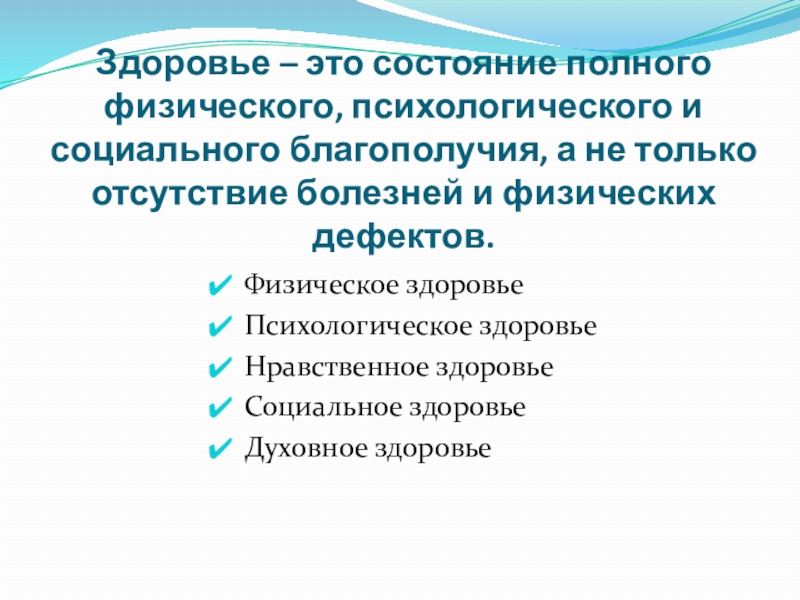 Здоровье – это состояние полного физического, психологического и социального благополучия, а не только отсутствие болезней и физических дефектов.

✔ Физическое здоровье
✔ Психологическое здоровье
✔ Нравственное здоровье
✔ Социальное здоровье
✔ Духовное здоровье